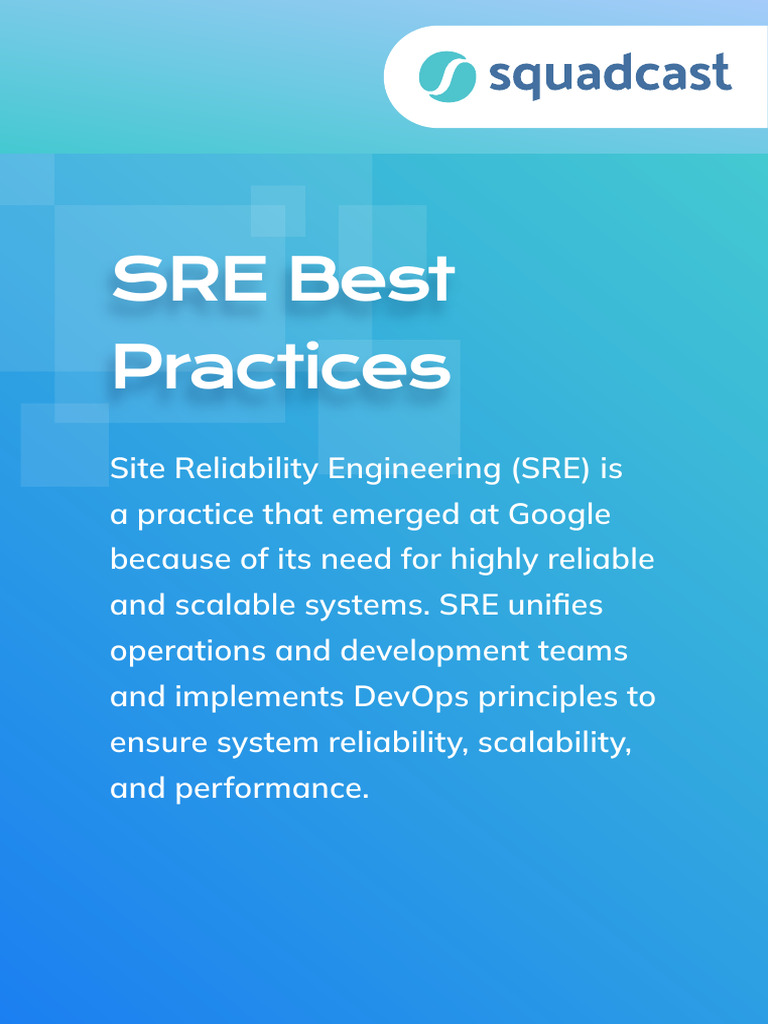 squadcast

SRE Best Practices

Site Reliability Engineering (SRE) is a practice that emerged at Google because of its need for highly reliable and scalable systems. SRE unifies operations and development teams and implements DevOps principles to ensure system reliability, scalability, and performance.